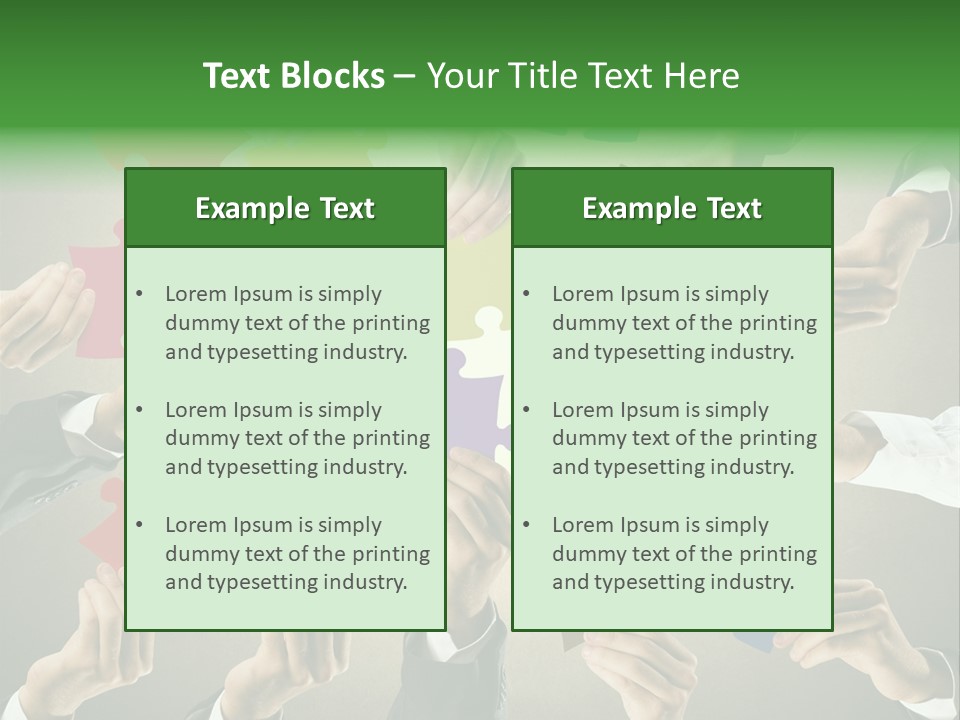 Text Blocks – Your Title Text Here

Example Text

• Lorem Ipsum is simply dummy text of the printing and typesetting industry.

• Lorem Ipsum is simply dummy text of the printing and typesetting industry.

• Lorem Ipsum is simply dummy text of the printing and typesetting industry.

Example Text

• Lorem Ipsum is simply dummy text of the printing and typesetting industry.

• Lorem Ipsum is simply dummy text of the printing and typesetting industry.

• Lorem Ipsum is simply dummy text of the printing and typesetting industry.